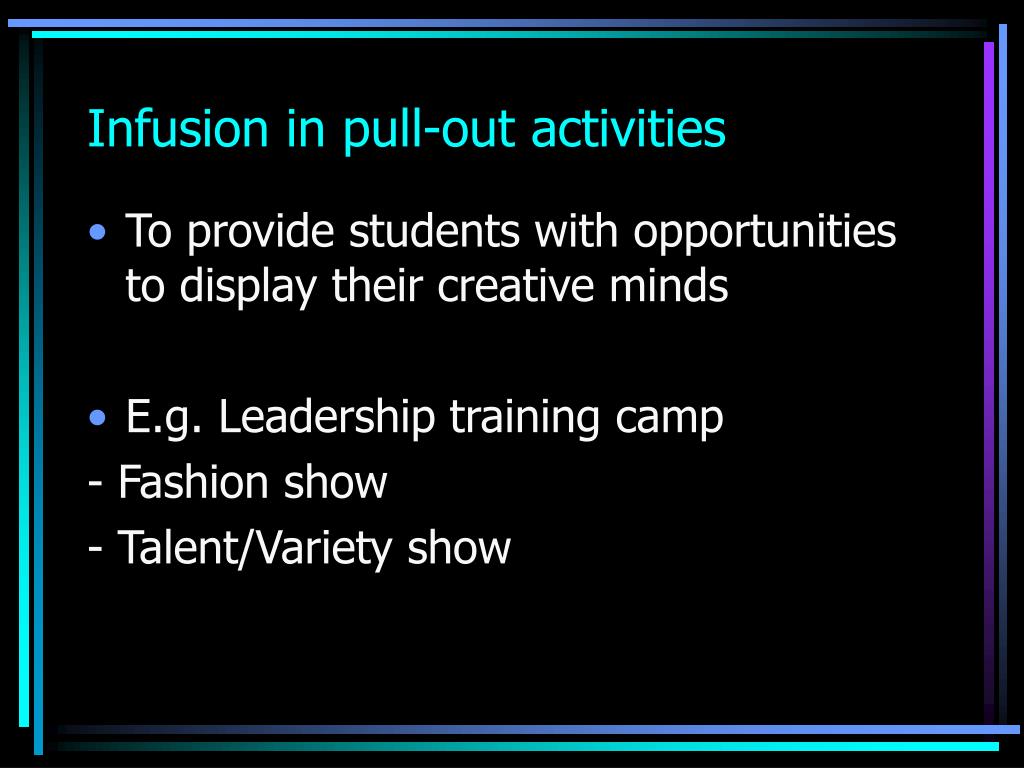 Infusion in pull-out activities

• To provide students with opportunities to display their creative minds

• E.g. Leadership training camp
- Fashion show
- Talent/Variety show